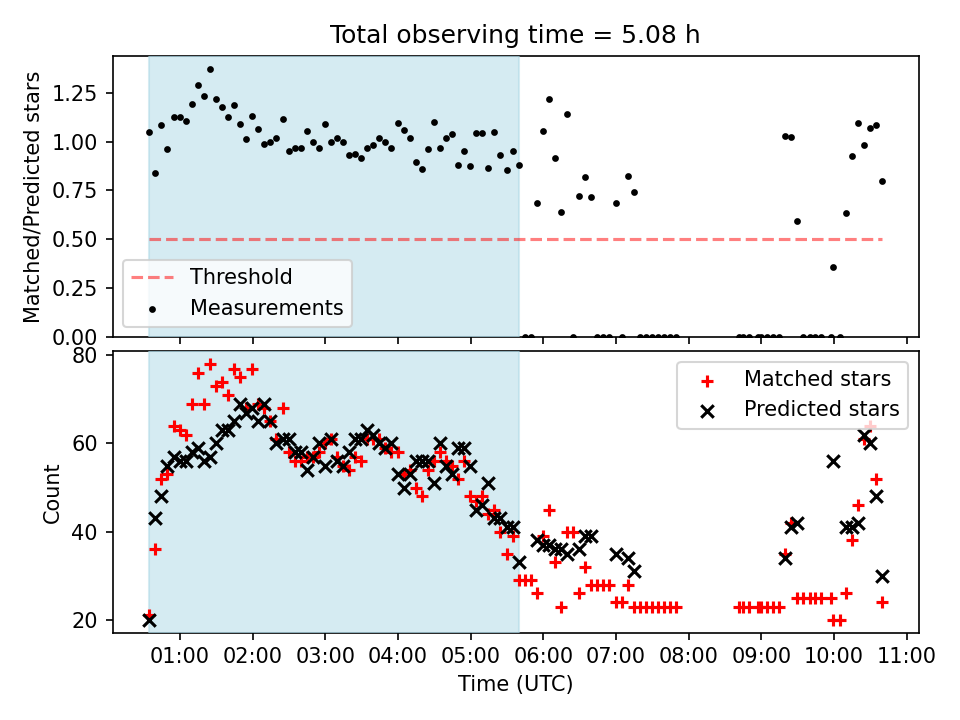 Total observing time = 5.08 h

Matched/Predicted stars

1.25
1.00
0.75
0.50
0.25
0.00

Threshold
Measurements

Count

80
60
40
20

Matched stars
Predicted stars

01:00 02:00 03:00 04:00 05:00 06:00 07:00 08:00 09:00 10:00 11:00

Time (UTC)